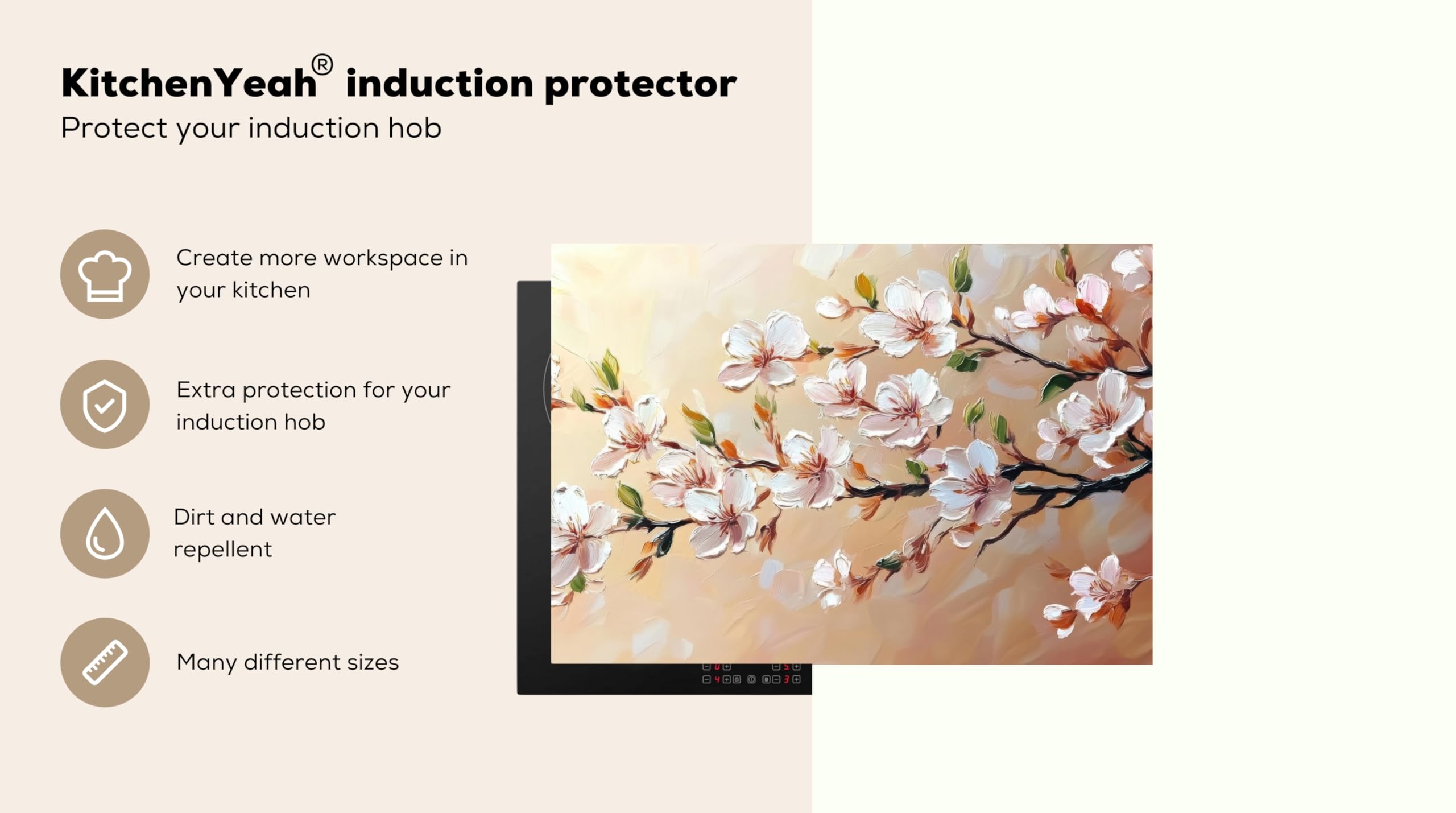 KitchenYeah® induction protector
Protect your induction hob

Create more workspace in your kitchen

Extra protection for your induction hob

Dirt and water repellent

Many different sizes